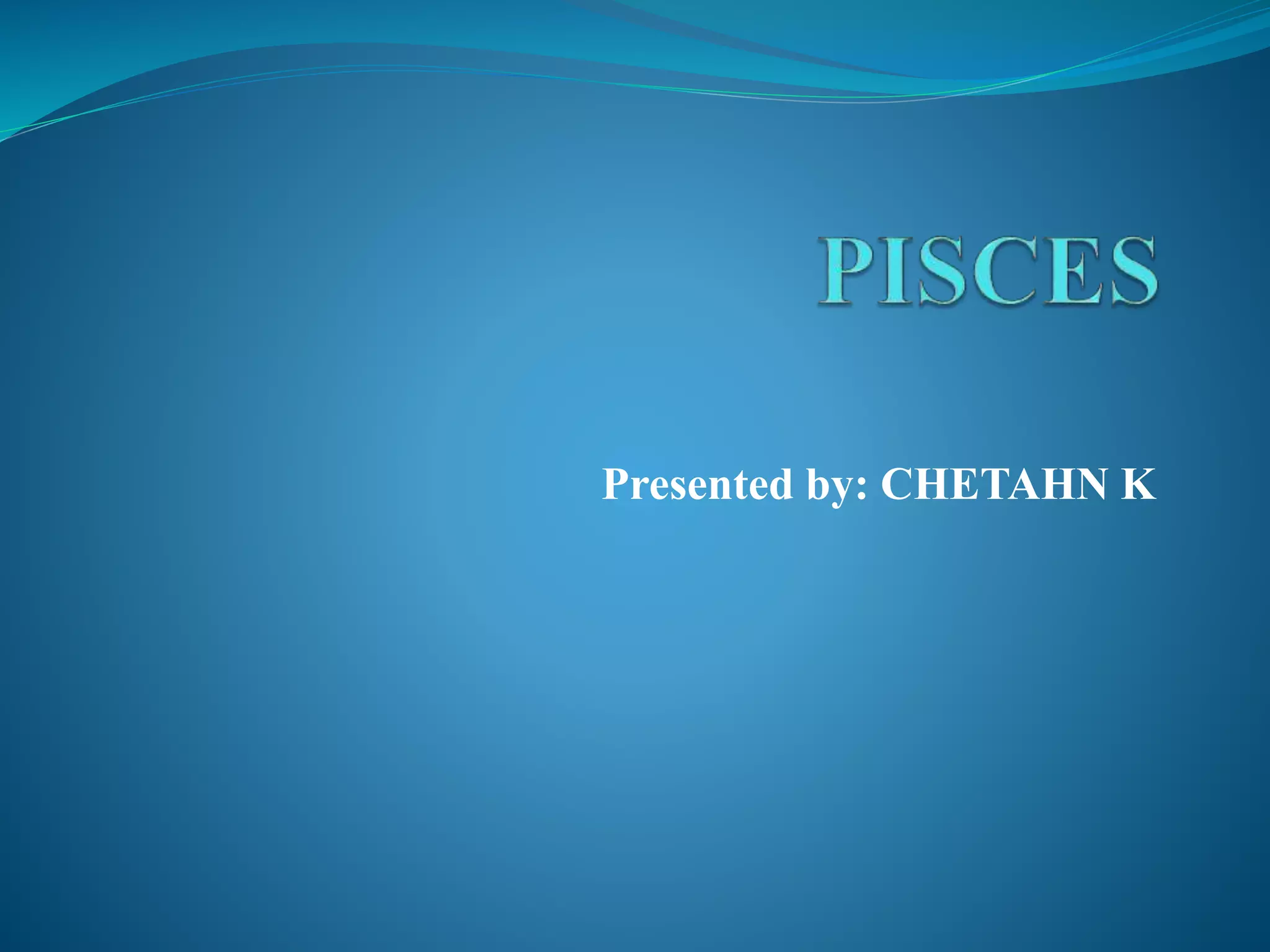 PISCES

Presented by: CHETAHN K